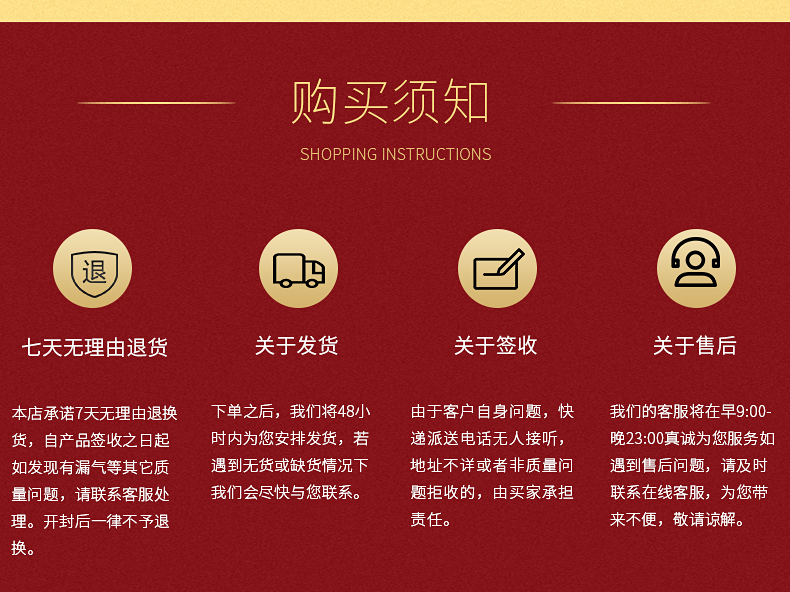 购买须知

SHOPPING INSTRUCTIONS

退

七天无理由退货

本店承诺7天无理由退换货，自产品签收之日起如发现有漏气等其它质量问题，请联系客服处理。开封后一律不予退换。

关于发货

下单之后，我们将48小时内为您安排发货，若遇到无货或缺货情况下我们会尽快与您联系。

关于签收

由于客户自身问题，快递派送电话无人接听，地址不详或者非质量问题拒收的，由买家承担责任。

关于售后

我们的客服将在早9:00-晚23:00真诚为您服务如遇到售后问题，请及时联系在线客服，为您带来不便，敬请谅解。